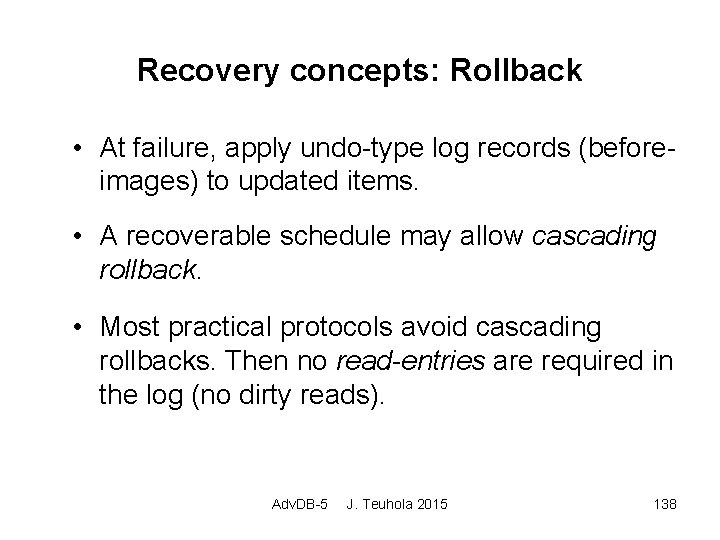 Recovery concepts: Rollback

• At failure, apply undo-type log records (before-images) to updated items.

• A recoverable schedule may allow cascading rollback.

• Most practical protocols avoid cascading rollbacks. Then no read-entries are required in the log (no dirty reads).

AdvDB-5 J. Teuhola 2015 138